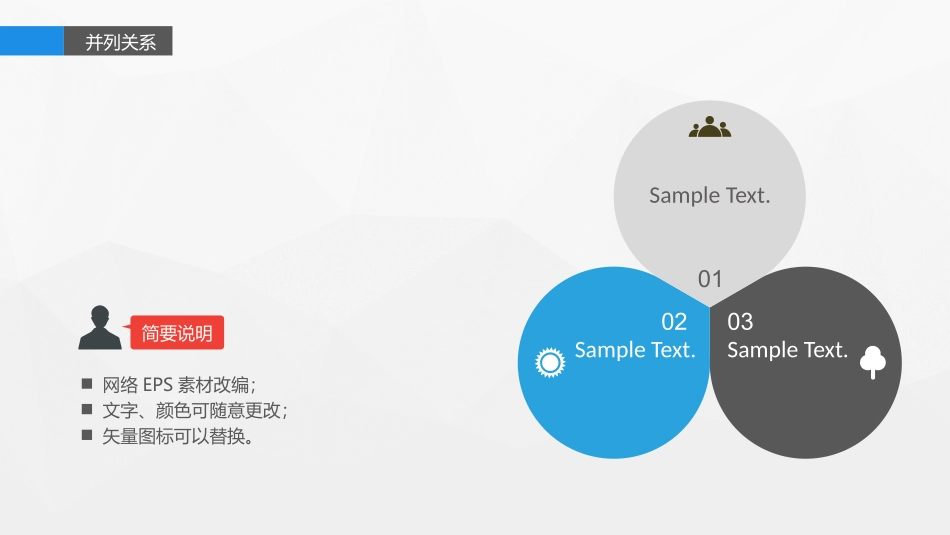 并列关系

Sample Text.

01

02
Sample Text.

03
Sample Text.

简要说明

■ 网络 EPS 素材改编；
■ 文字、颜色可随意更改；
■ 矢量图标可以替换。